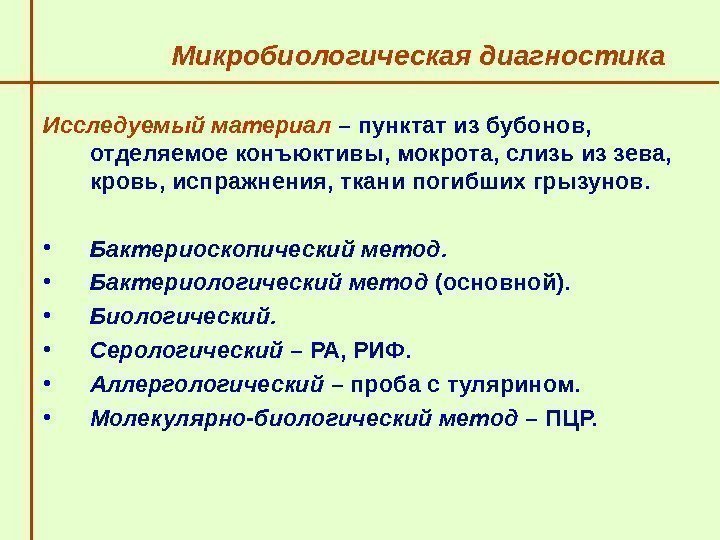 Микробиологическая диагностика

Исследуемый материал – пунктат из бубонов, отделяемое конъюктивы, мокрота, слизь из зева, кровь, испражнения, ткани погибших грызунов.

• Бактериоскопический метод.
• Бактериологический метод (основной).
• Биологический.
• Серологический – РА, РИФ.
• Аллергологический – проба с тулярином.
• Молекулярно-биологический метод – ПЦР.